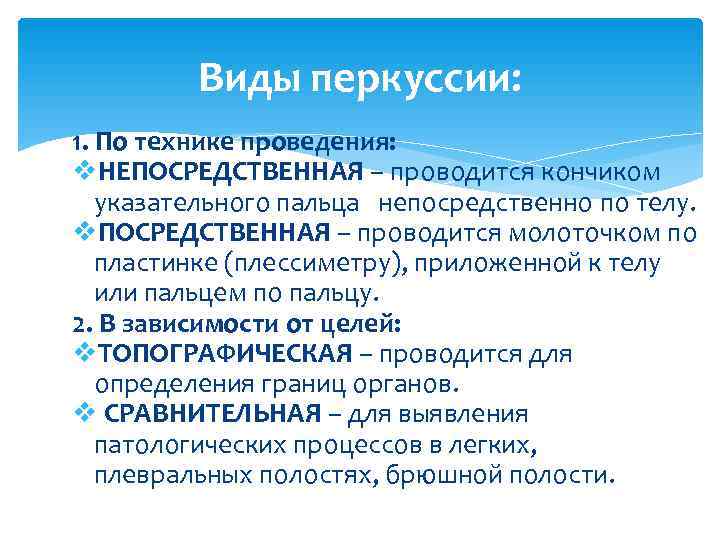 Виды перкуссии:

1. По технике проведения:

❖НЕПОСРЕДСТВЕННАЯ – проводится кончиком указательного пальца непосредственно по телу.

❖ПОСРЕДСТВЕННАЯ – проводится молоточком по пластинке (плессиметру), приложенной к телу или пальцем по пальцу.

2. В зависимости от целей:

❖ТОПОГРАФИЧЕСКАЯ – проводится для определения границ органов.

❖ СРАВНИТЕЛЬНАЯ – для выявления патологических процессов в легких, плевральных полостях, брюшной полости.